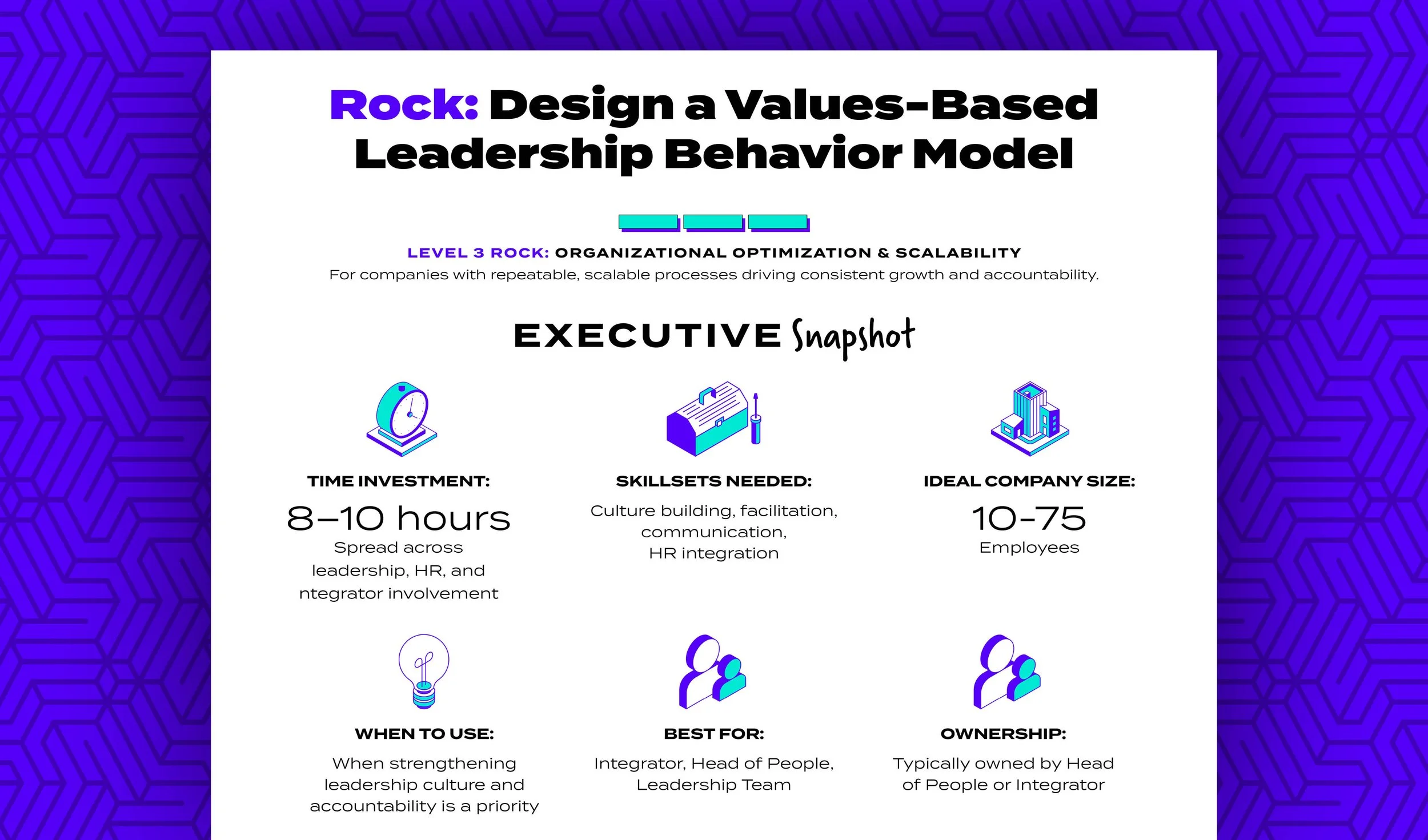 Rock: Design a Values-Based Leadership Behavior Model

LEVEL 3 ROCK: ORGANIZATIONAL OPTIMIZATION & SCALABILITY
For companies with repeatable, scalable processes driving consistent growth and accountability.

EXECUTIVE Snapshot

TIME INVESTMENT:
8–10 hours
Spread across leadership, HR, and ntegrator involvement

SKILLSETS NEEDED:
Culture building, facilitation, communication, HR integration

IDEAL COMPANY SIZE:
10-75
Employees

WHEN TO USE:
When strengthening leadership culture and accountability is a priority

BEST FOR:
Integrator, Head of People, Leadership Team

OWNERSHIP:
Typically owned by Head of People or Integrator